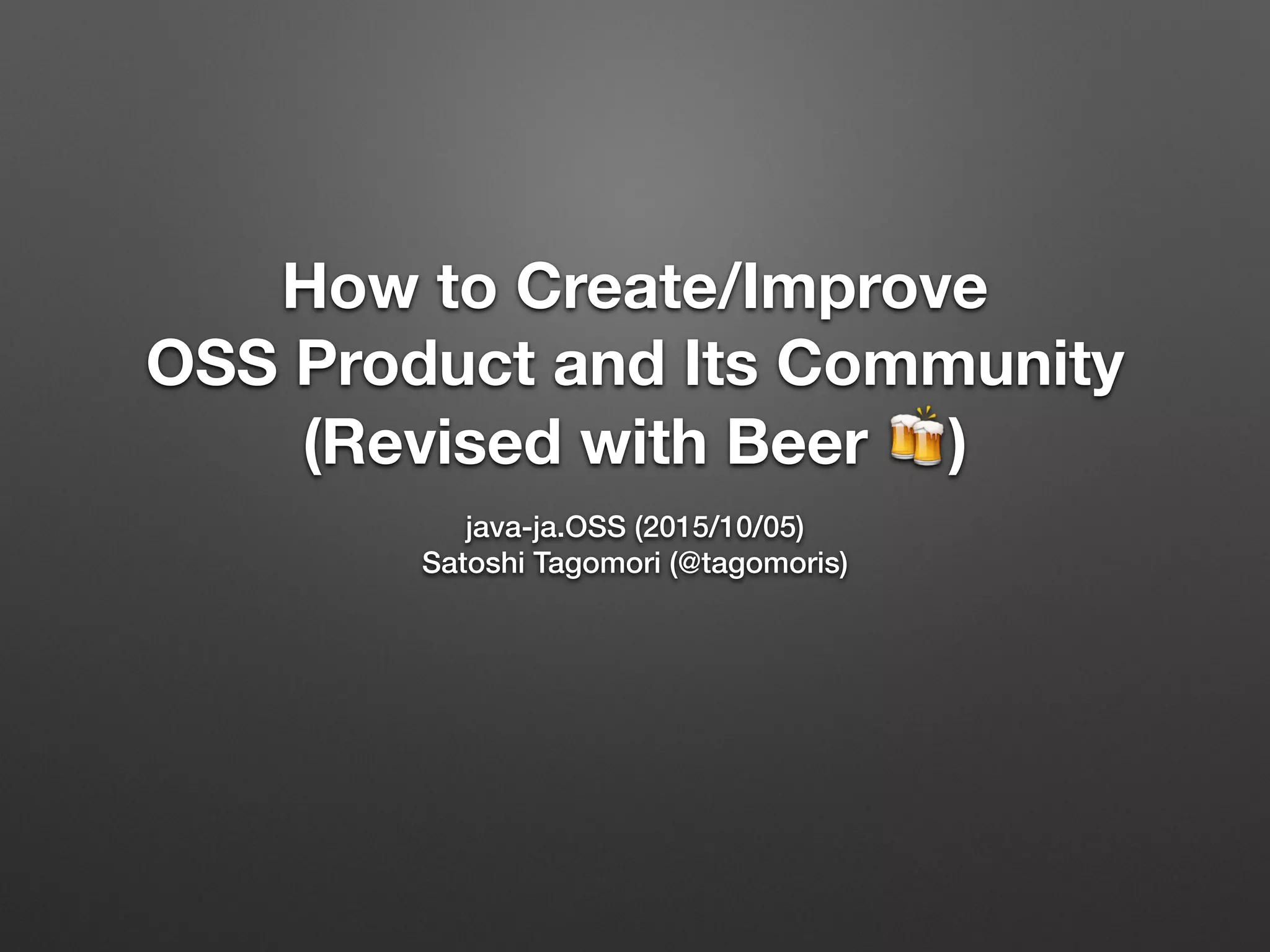 How to Create/Improve
OSS Product and Its Community
(Revised with Beer 🍻)

java-ja.OSS (2015/10/05)
Satoshi Tagomori (@tagomoris)